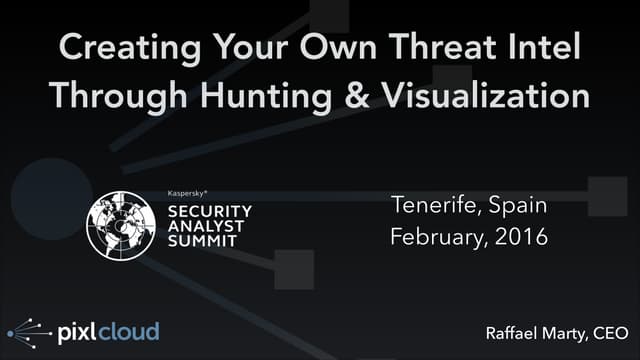 Creating Your Own Threat Intel Through Hunting & Visualization

Kaspersky®
SECURITY
ANALYST
SUMMIT

Tenerife, Spain
February, 2016

pixlcloud

Raffael Marty, CEO